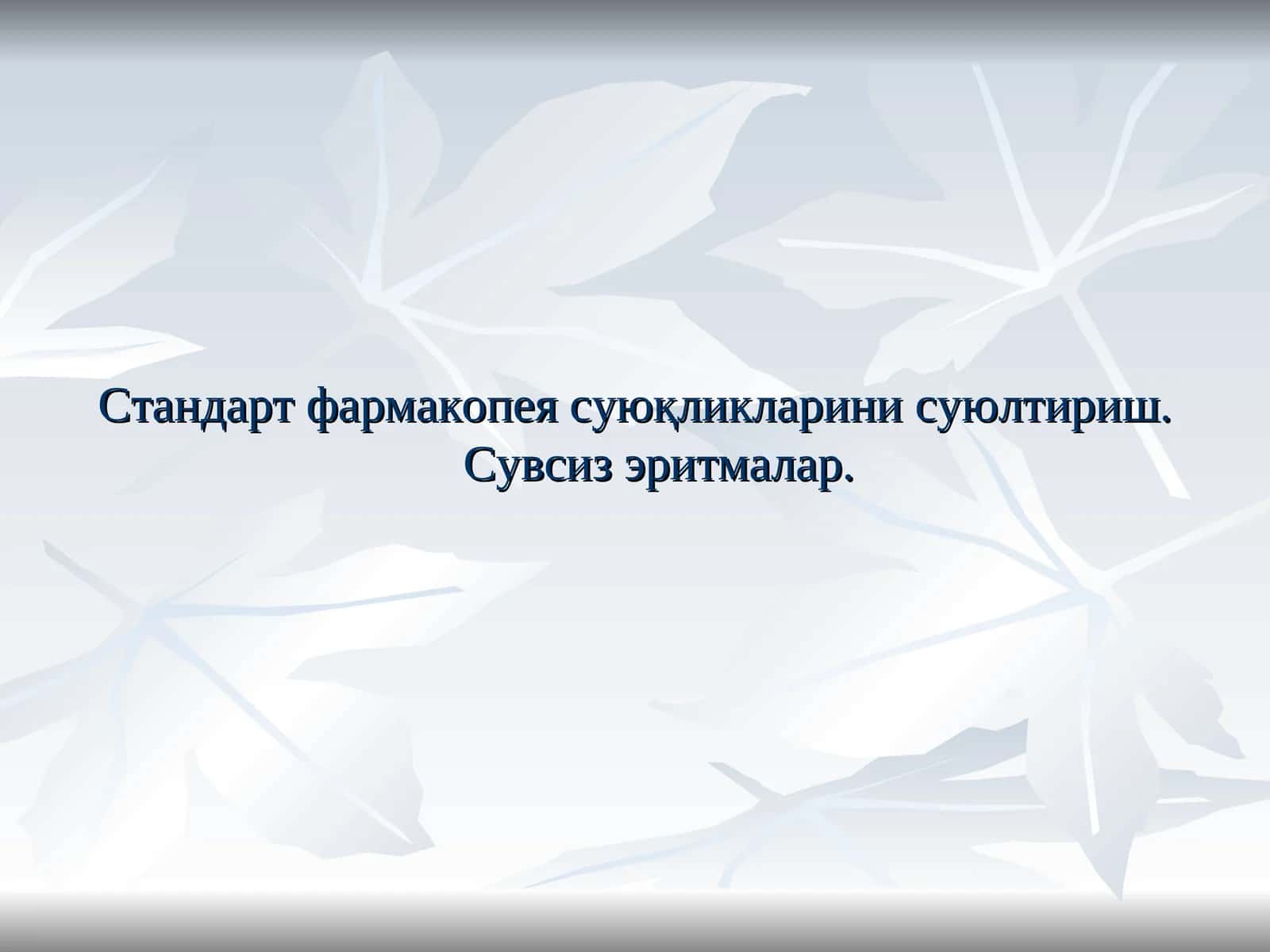 Стандарт фармакопея суюқликларини суюлтириш. Сувсиз эритмалар.